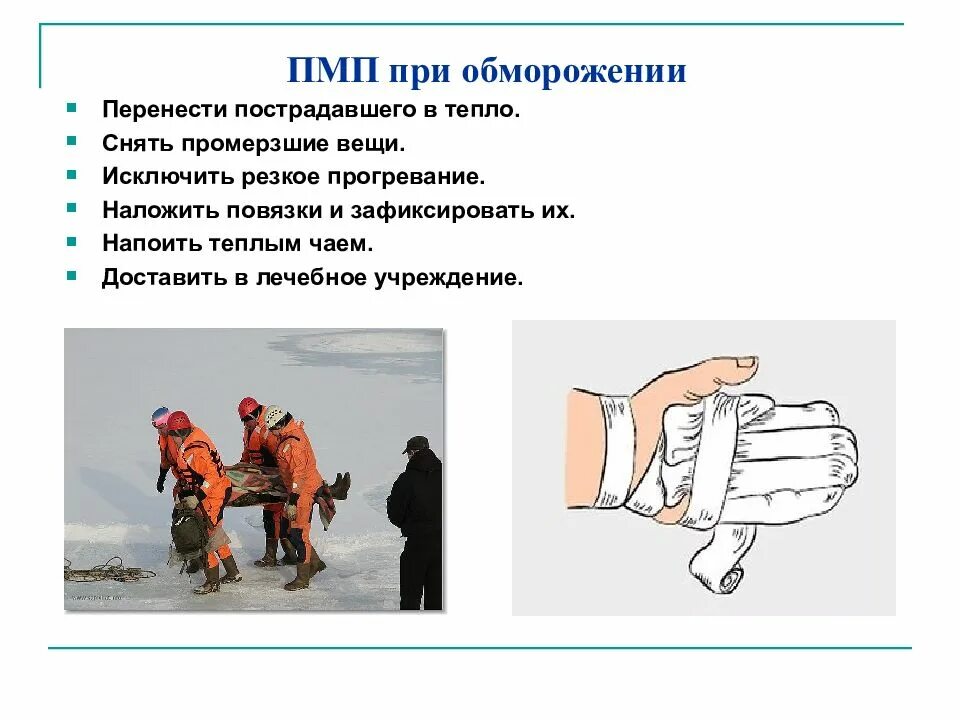 ПМП при обморожении

- Перенести пострадавшего в тепло.
- Снять промерзшие вещи.
- Исключить резкое прогревание.
- Наложить повязки и зафиксировать их.
- Напоить теплым чаем.
- Доставить в лечебное учреждение.